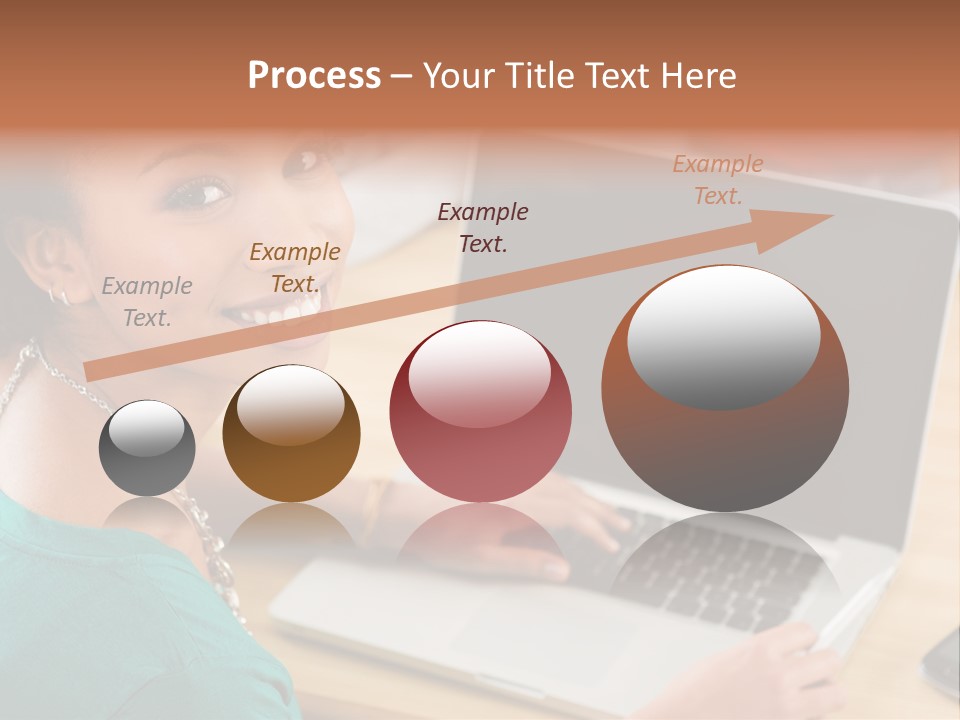 Process – Your Title Text Here

Example Text.

Example Text.

Example Text.

Example Text.